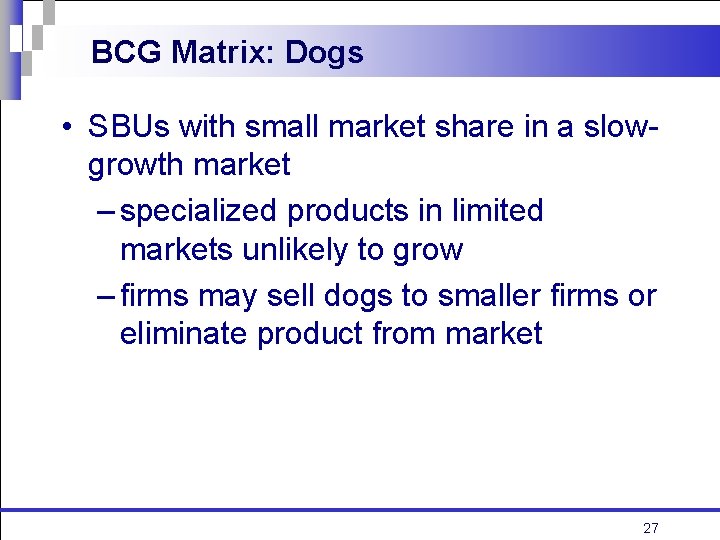 BCG Matrix: Dogs

• SBUs with small market share in a slow-growth market

– specialized products in limited markets unlikely to grow

– firms may sell dogs to smaller firms or eliminate product from market

27